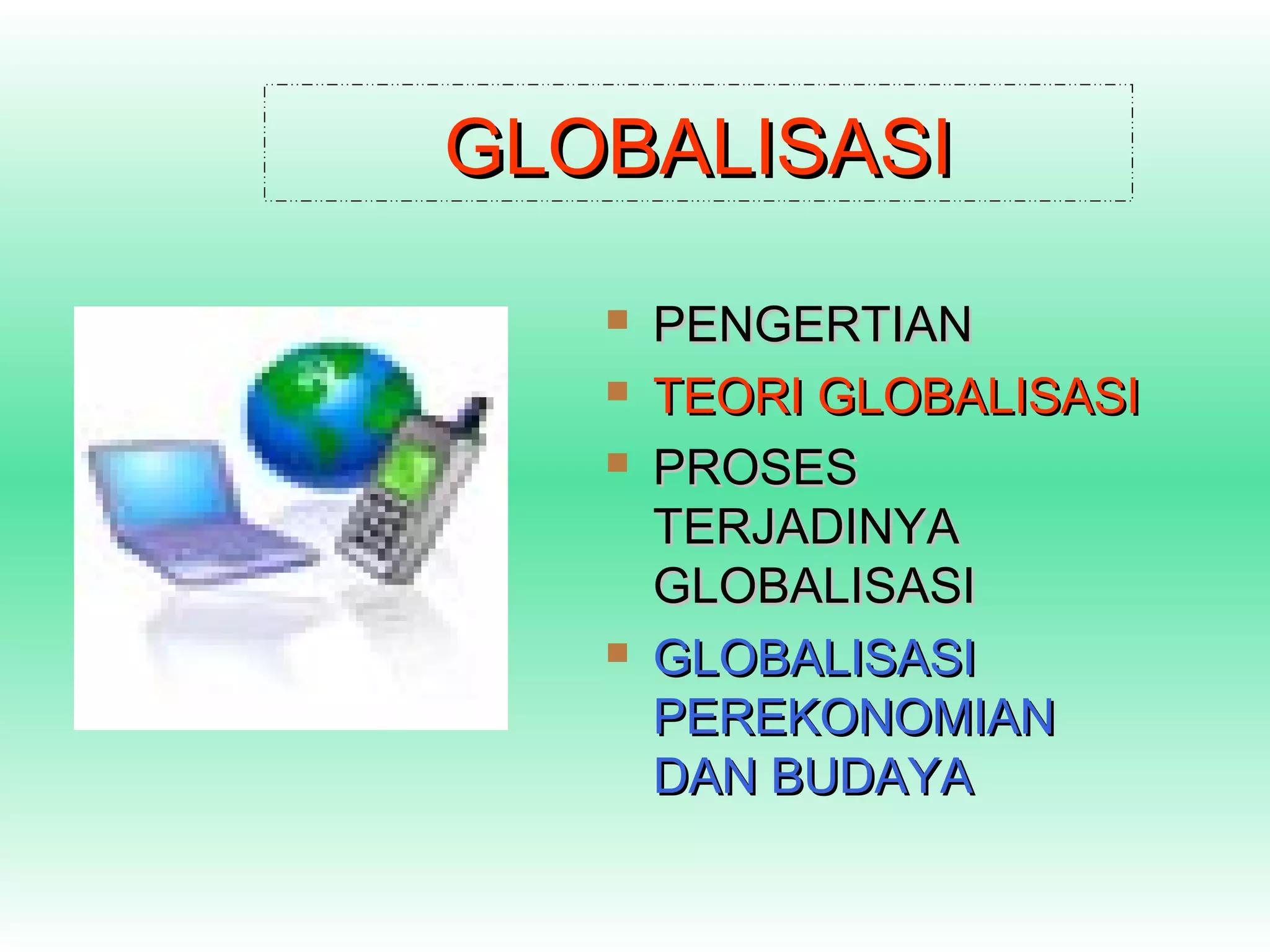 GLOBALISASI

- PENGERTIAN
- TEORI GLOBALISASI
- PROSES TERJADINYA GLOBALISASI
- GLOBALISASI PEREKONOMIAN DAN BUDAYA